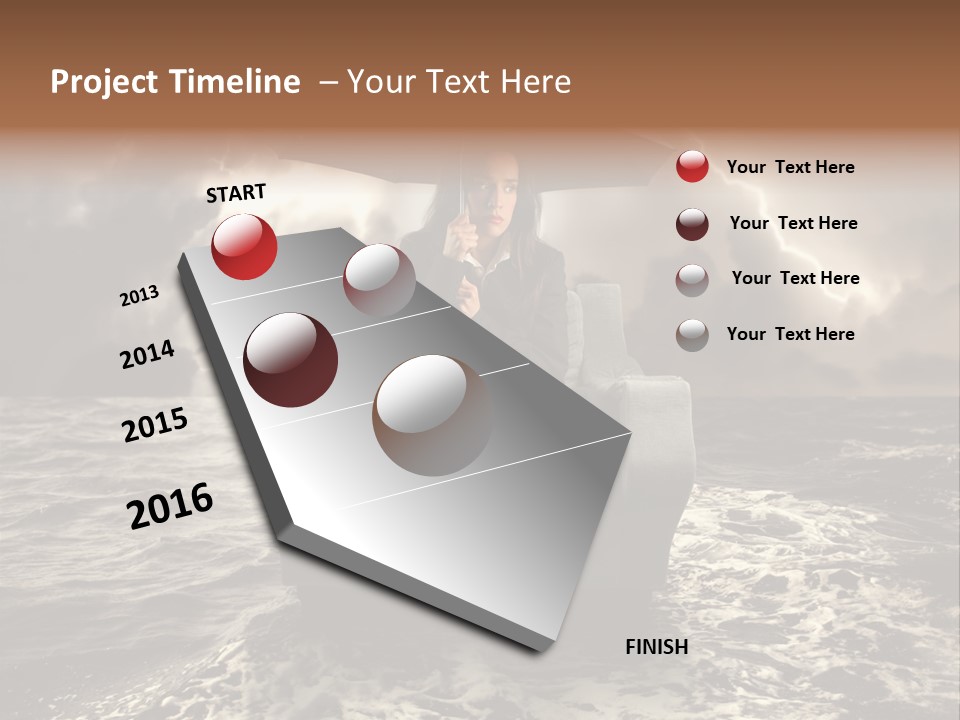 Project Timeline – Your Text Here

START

2013

2014

2015

2016

FINISH

Your Text Here

Your Text Here

Your Text Here

Your Text Here